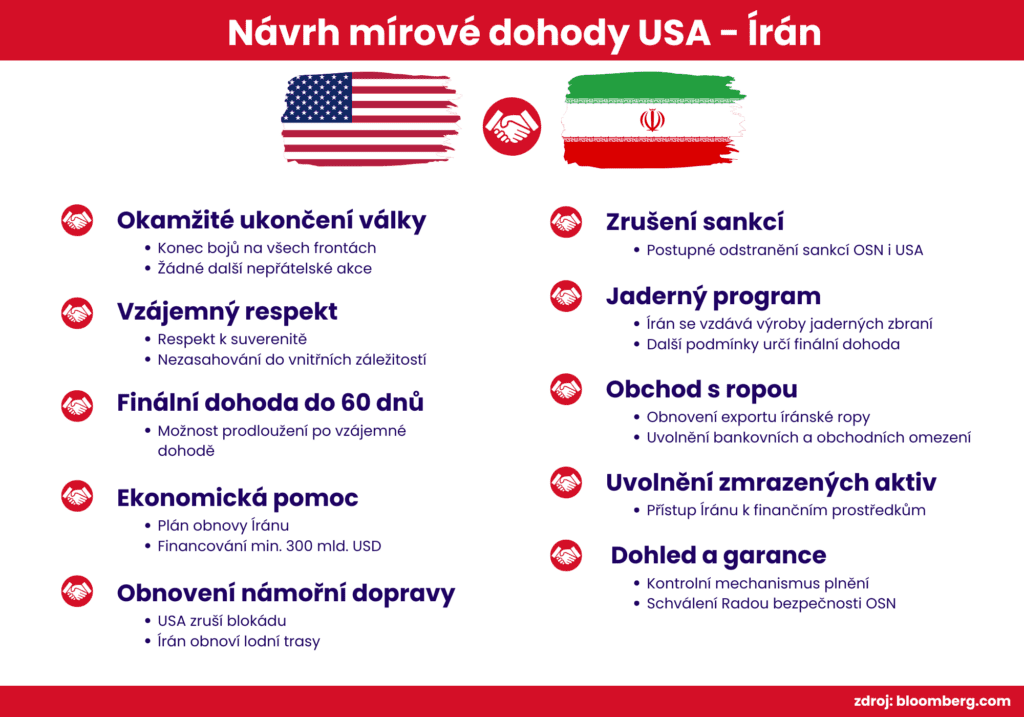 Návrh mírové dohody USA - Írán

Okamžité ukončení války
- Konec bojů na všech frontách
- Žádné další nepřátelské akce

Vzájemný respekt
- Respekt k suverenitě
- Nezasahování do vnitřních záležitostí

Finální dohoda do 60 dnů
- Možnost prodloužení po vzájemné dohodě

Ekonomická pomoc
- Plán obnovy Íránu
- Financování min. 300 mld. USD

Obnovení námořní dopravy
- USA zruší blokádu
- Írán obnoví lodní trasy

Zrušení sankcí
- Postupné odstranění sankcí OSN i USA

Jaderný program
- Írán se vzdává výroby jaderných zbraní
- Další podmínky určí finální dohoda

Obchod s ropou
- Obnovení exportu íránské ropy
- Uvolnění bankovních a obchodních omezení

Uvolnění zmrazených aktiv
- Přístup Íránu k finančním prostředkům

Dohled a garance
- Kontrolní mechanismus plnění
- Schválení Radou bezpečnosti OSN

zdroj: bloomberg.com